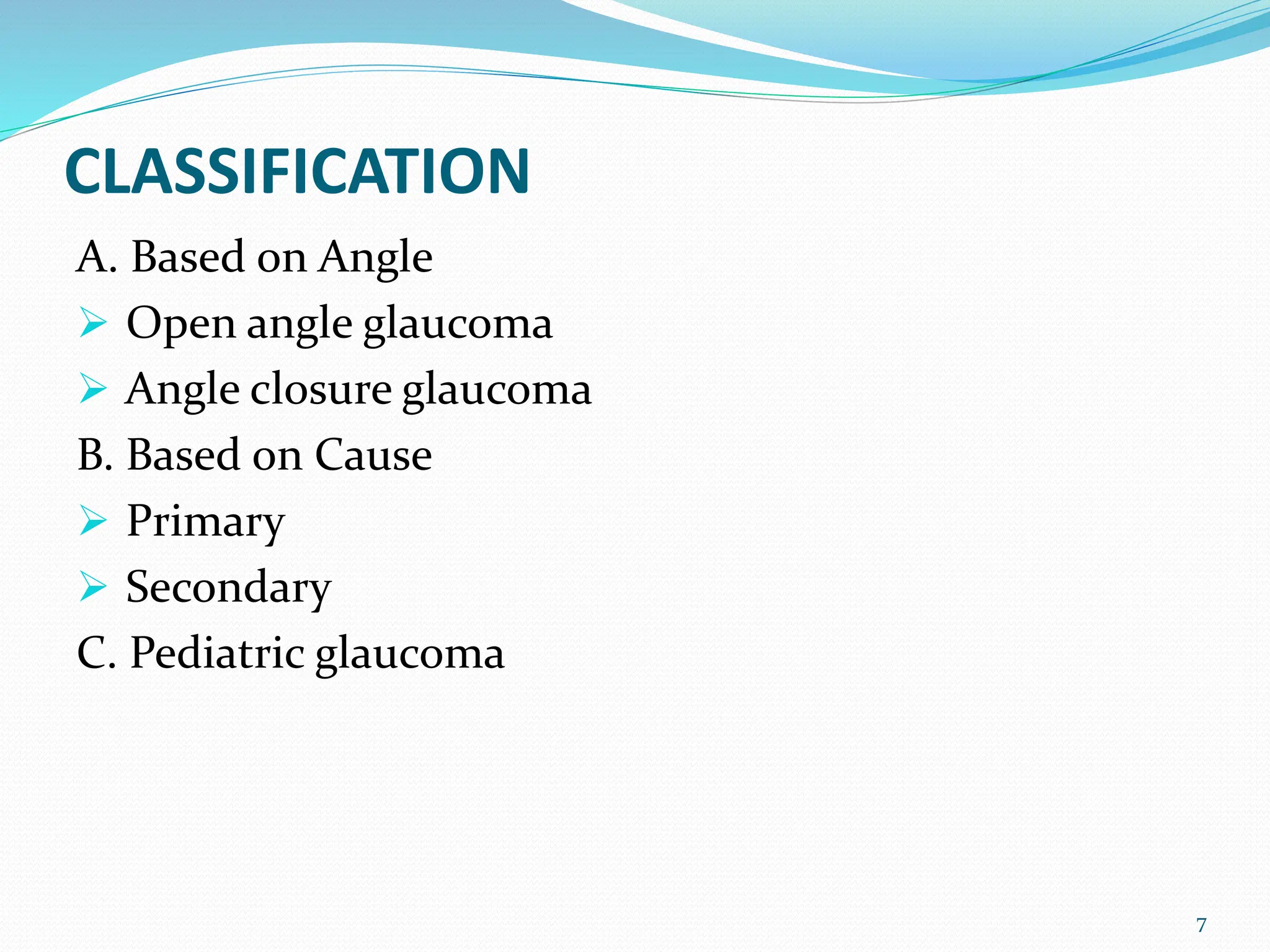 CLASSIFICATION

A. Based on Angle

➢ Open angle glaucoma

➢ Angle closure glaucoma

B. Based on Cause

➢ Primary

➢ Secondary

C. Pediatric glaucoma

7